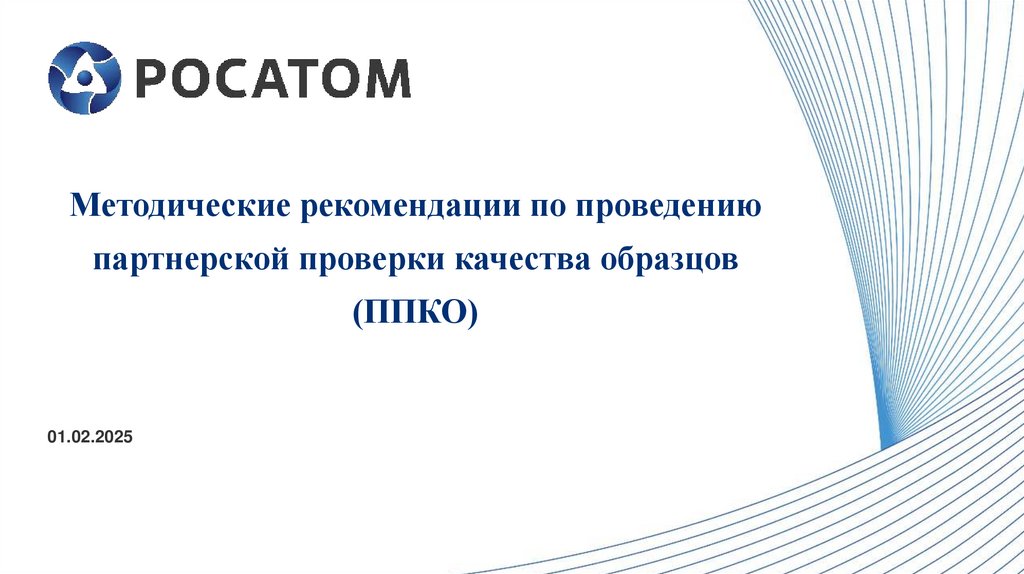 РОСАТОМ

Методические рекомендации по проведению партнерской проверки качества образцов (ППКО)

01.02.2025